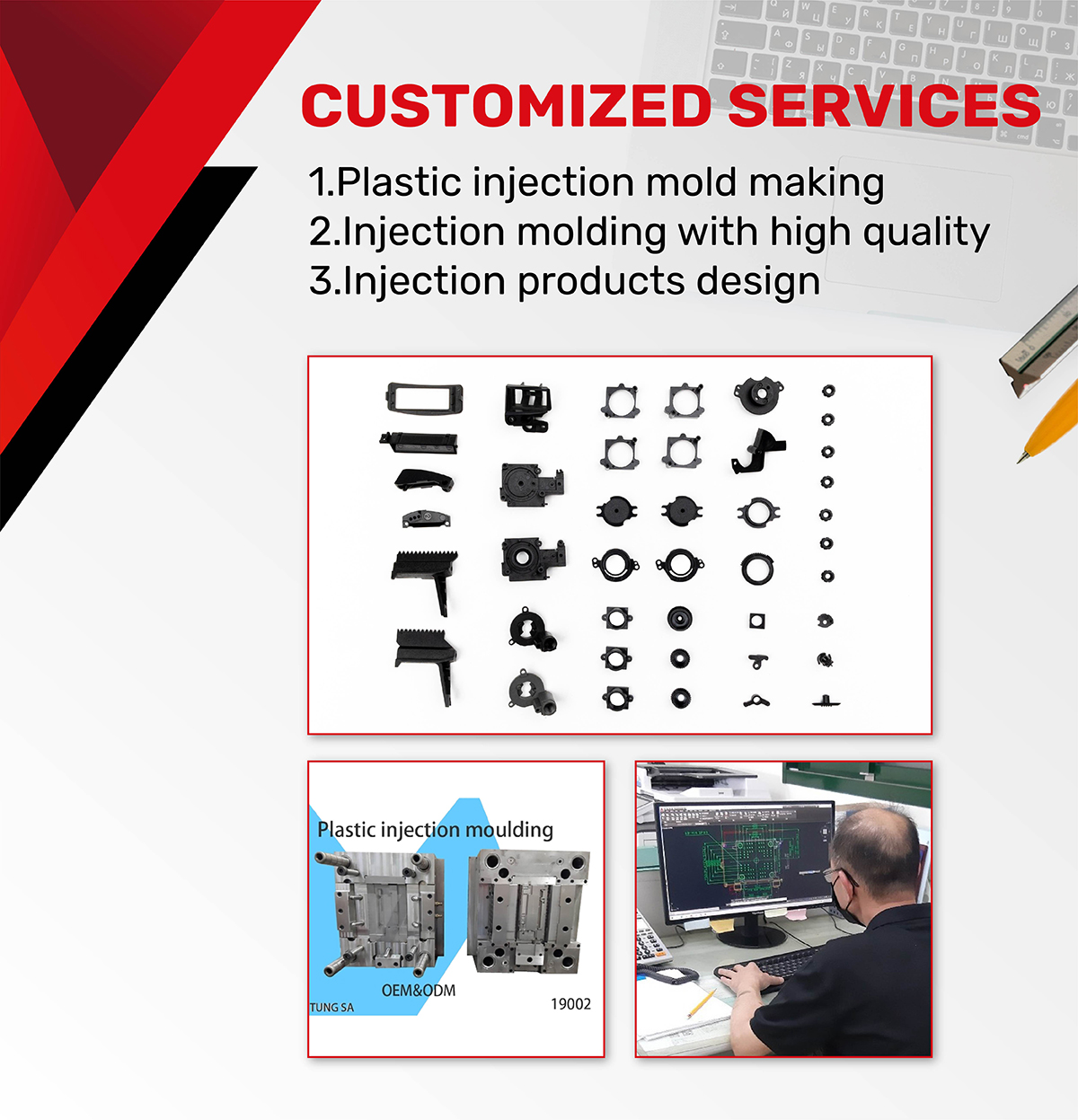 CUSTOMIZED SERVICES

1.Plastic injection mold making
2.Injection molding with high quality
3.Injection products design

Plastic injection moulding

OEM&ODM

TUNG SA

19002